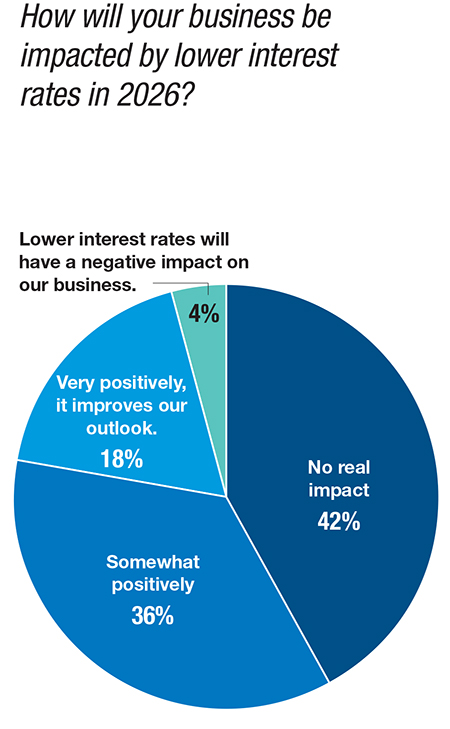 How will your business be impacted by lower interest rates in 2026?

Lower interest rates will have a negative impact on our business.

4%

Very positively, it improves our outlook.

18%

No real impact

42%

Somewhat positively

36%